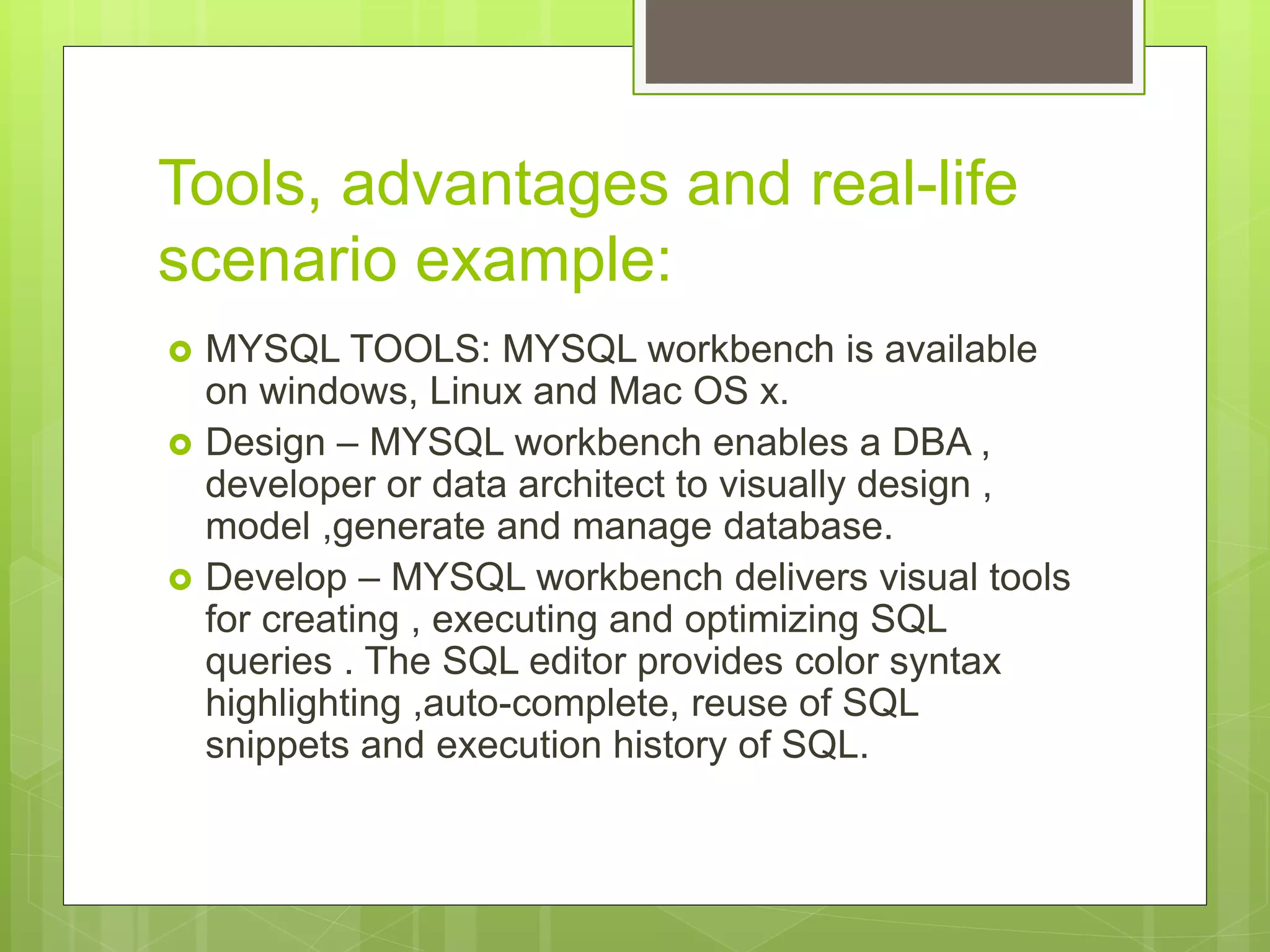 Tools, advantages and real-life scenario example:

MYSQL TOOLS: MYSQL workbench is available on windows, Linux and Mac OS x.

Design – MYSQL workbench enables a DBA , developer or data architect to visually design , model ,generate and manage database.

Develop – MYSQL workbench delivers visual tools for creating , executing and optimizing SQL queries . The SQL editor provides color syntax highlighting ,auto-complete, reuse of SQL snippets and execution history of SQL.